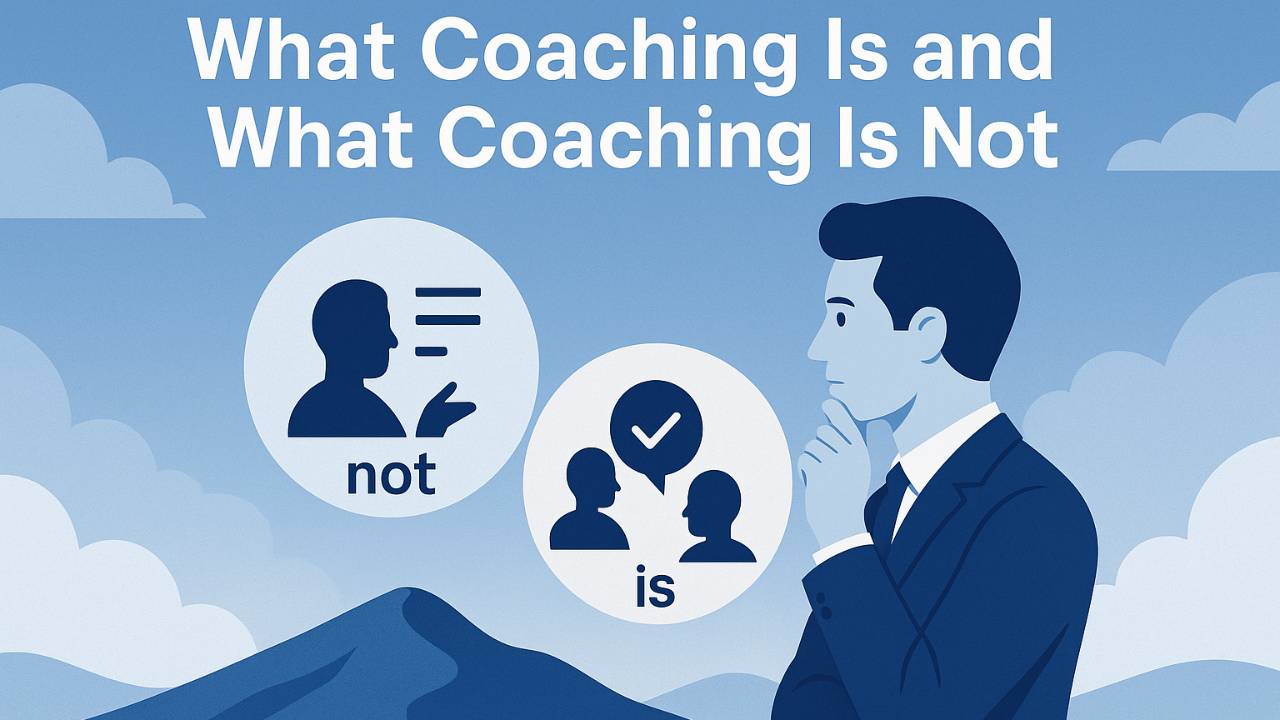 What Coaching Is and
What Coaching Is Not

not

is